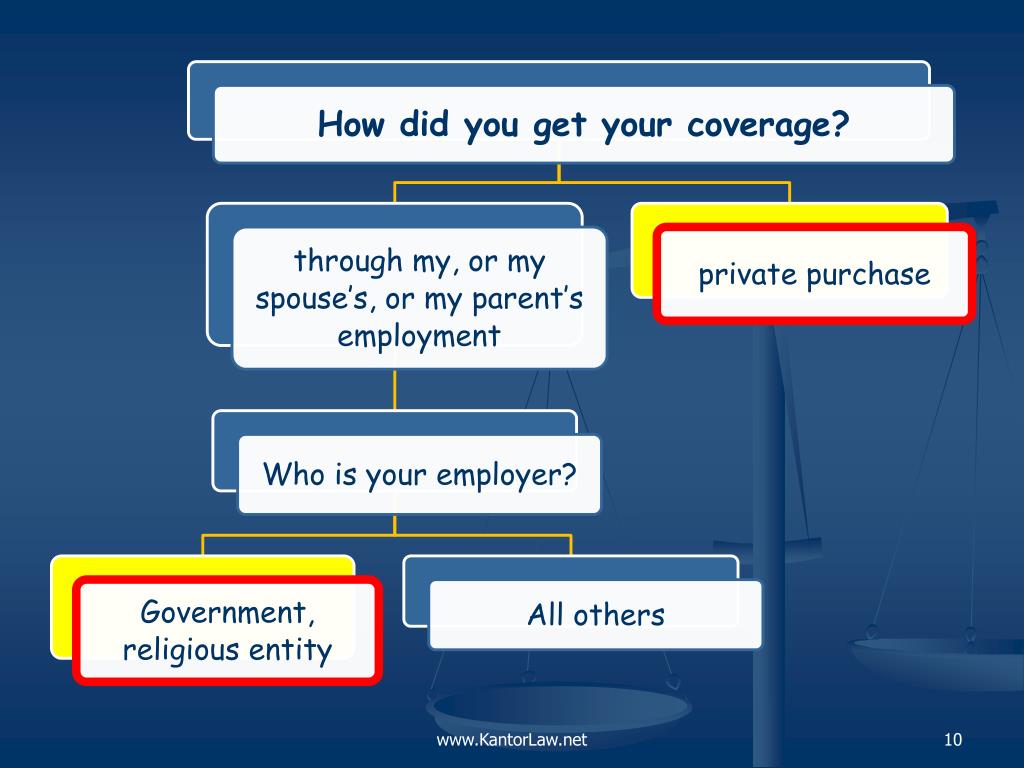 How did you get your coverage?

through my, or my spouse’s, or my parent’s employment

private purchase

Who is your employer?

Government, religious entity

All others

www.KantorLaw.net

10